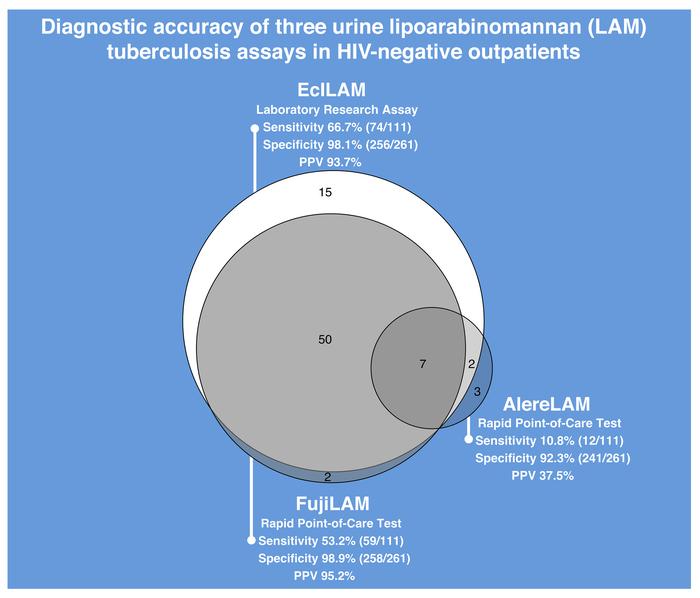 Diagnostic accuracy of three urine lipoarabinomannan (LAM) tuberculosis assays in HIV-negative outpatients

EclLAM
Laboratory Research Assay
Sensitivity 66.7% (74/111)
Specificity 98.1% (256/261)
PPV 93.7%

15

50

7

2

3

2

AlereLAM
Rapid Point-of-Care Test
Sensitivity 10.8% (12/111)
Specificity 92.3% (241/261)
PPV 37.5%

FujiLAM
Rapid Point-of-Care Test
Sensitivity 53.2% (59/111)
Specificity 98.9% (258/261)
PPV 95.2%